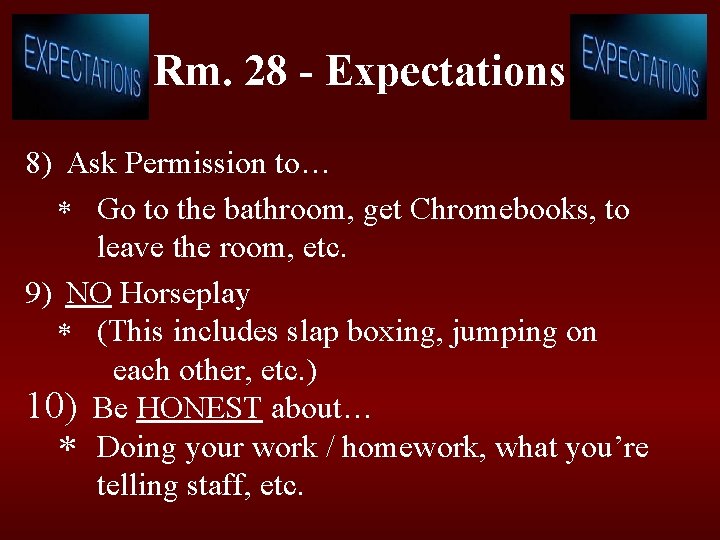 EXPECTATIONS Rm. 28 - Expectations EXPECTATIONS

8) Ask Permission to…

* Go to the bathroom, get Chromebooks, to leave the room, etc.

9) NO Horseplay

* (This includes slap boxing, jumping on each other, etc.)

10) Be HONEST about…

* Doing your work / homework, what you're telling staff, etc.